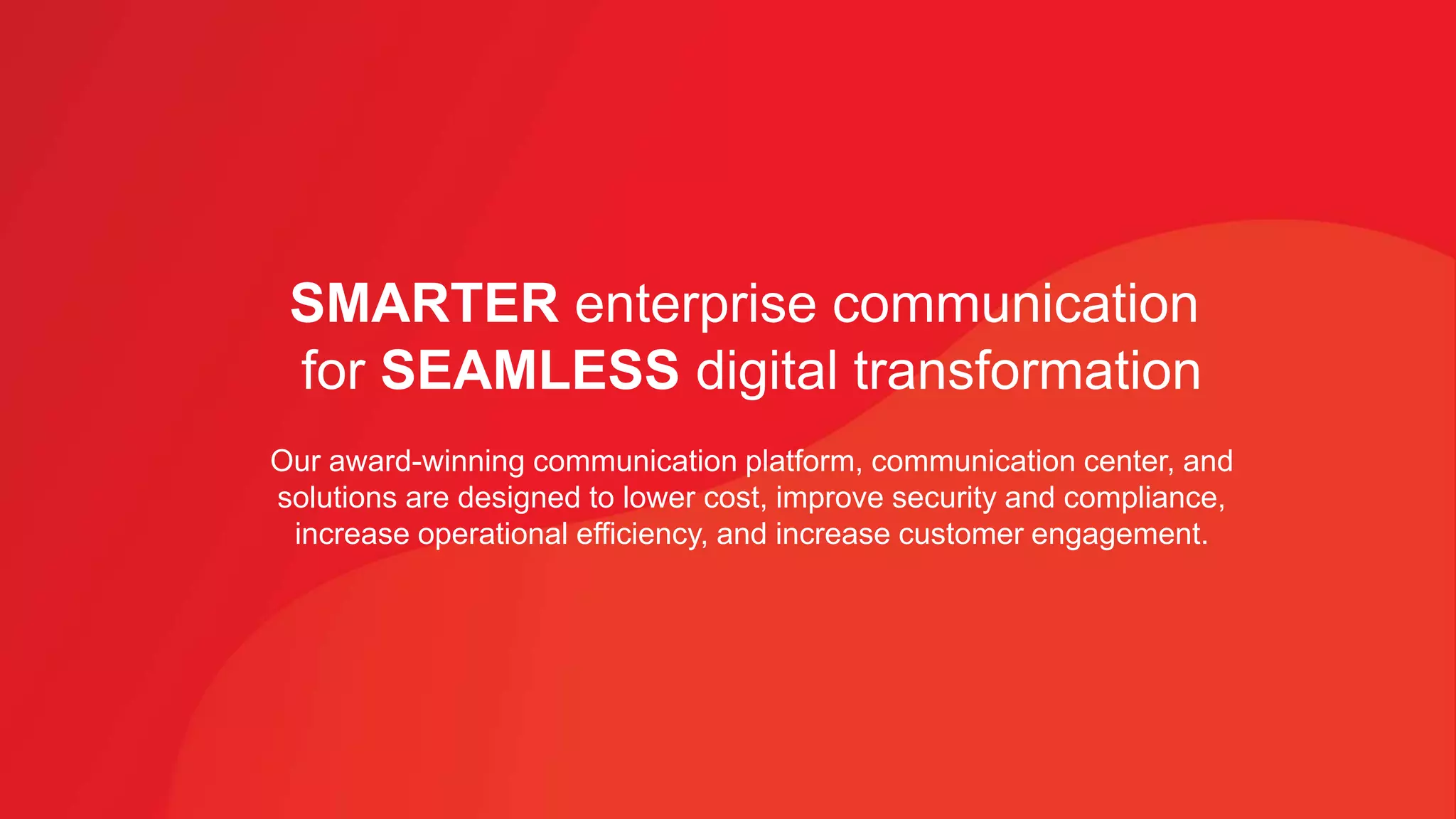 SMARTER enterprise communication for SEAMLESS digital transformation

Our award-winning communication platform, communication center, and solutions are designed to lower cost, improve security and compliance, increase operational efficiency, and increase customer engagement.